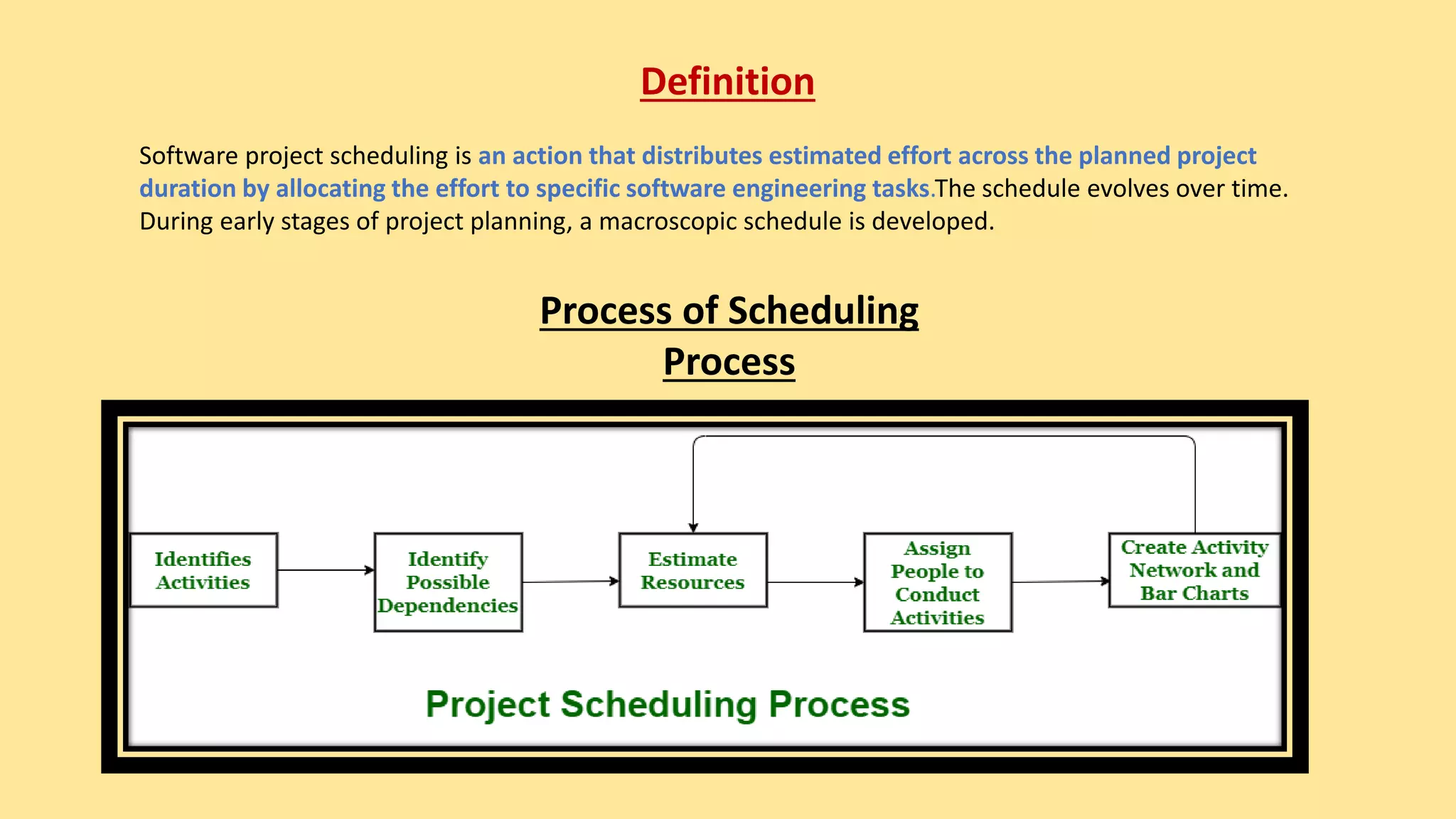 Definition

Software project scheduling is an action that distributes estimated effort across the planned project duration by allocating the effort to specific software engineering tasks.The schedule evolves over time. During early stages of project planning, a macroscopic schedule is developed.

Process of Scheduling Process

Identifies Activities

Identify Possible Dependencies

Estimate Resources

Assign People to Conduct Activities

Create Activity Network and Bar Charts

Project Scheduling Process